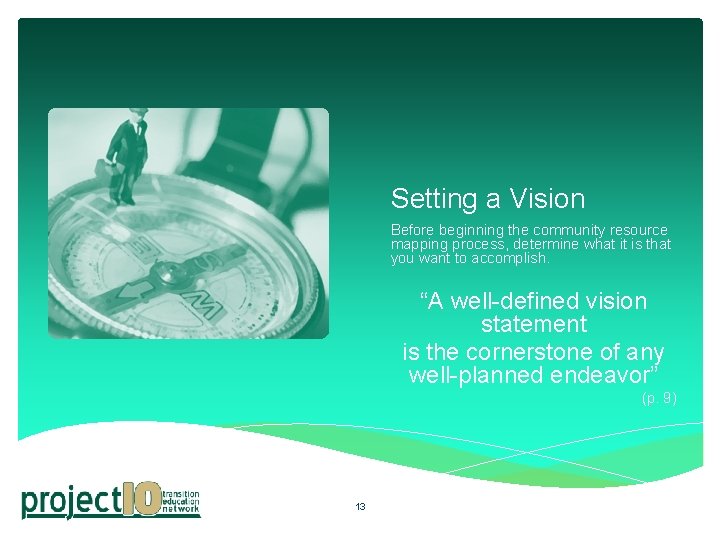 Setting a Vision

Before beginning the community resource mapping process, determine what it is that you want to accomplish.

“A well-defined vision statement is the cornerstone of any well-planned endeavor”

(p. 9)

project10 transition education network

13